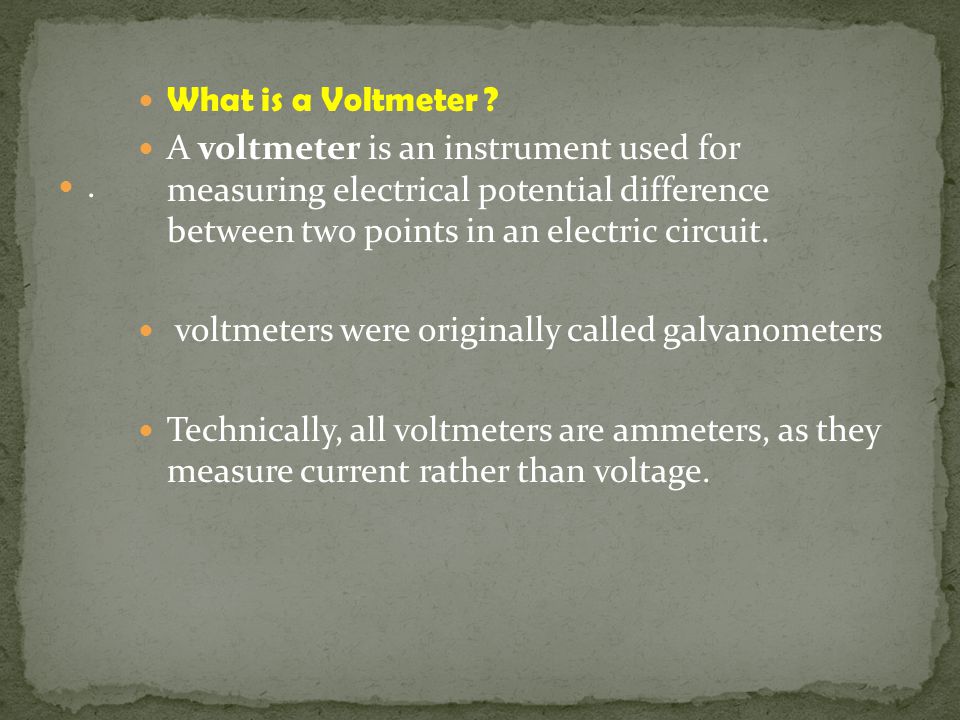 What is a Voltmeter ?

A voltmeter is an instrument used for measuring electrical potential difference between two points in an electric circuit.

.

voltmeters were originally called galvanometers

Technically, all voltmeters are ammeters, as they measure current rather than voltage.